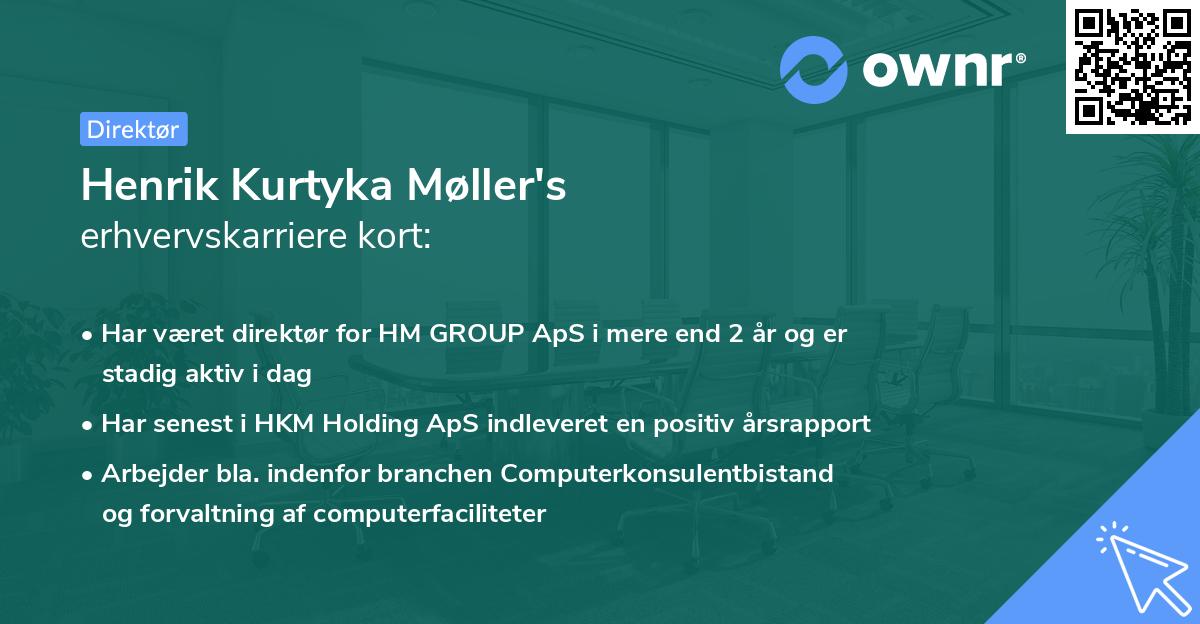 ownr®

Direktør

Henrik Kurtyka Møller's
erhvervskarriere kort:

• Har været direktør for HM GROUP ApS i mere end 2 år og er stadig aktiv i dag

• Har senest i HKM Holding ApS indleveret en positiv årsrapport

• Arbejder bla. indenfor branchen Computerkonsulentbistand og forvaltning af computerfaciliteter